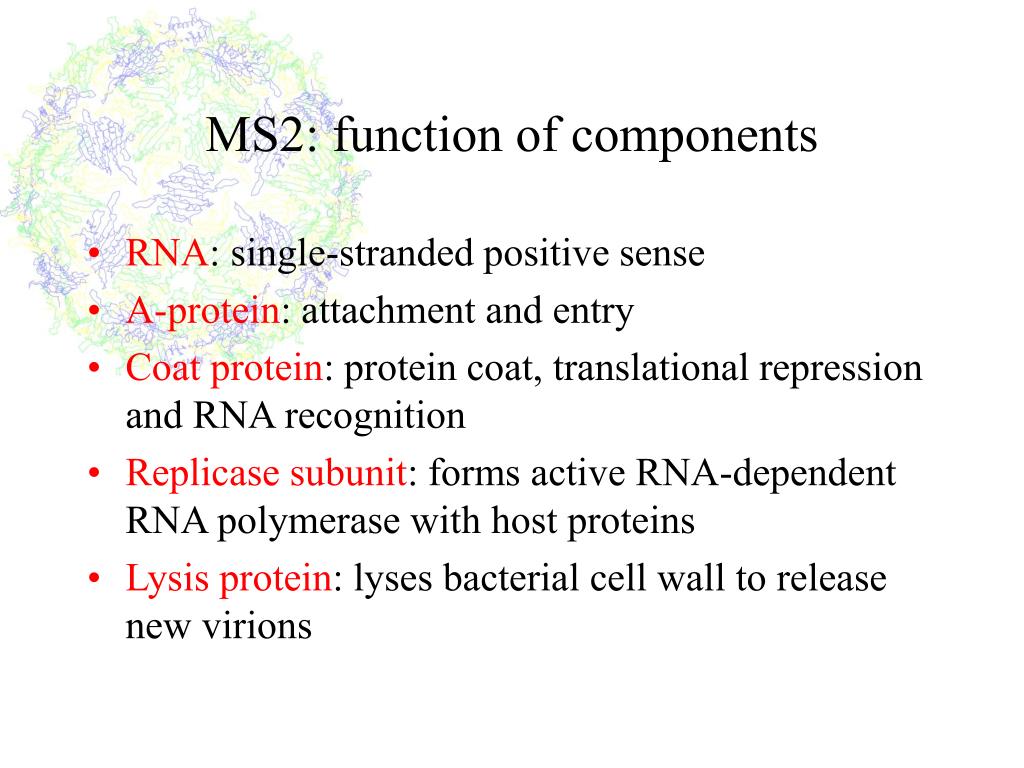 MS2: function of components

• RNA: single-stranded positive sense
• A-protein: attachment and entry
• Coat protein: protein coat, translational repression and RNA recognition
• Replicase subunit: forms active RNA-dependent RNA polymerase with host proteins
• Lysis protein: lyses bacterial cell wall to release new virions